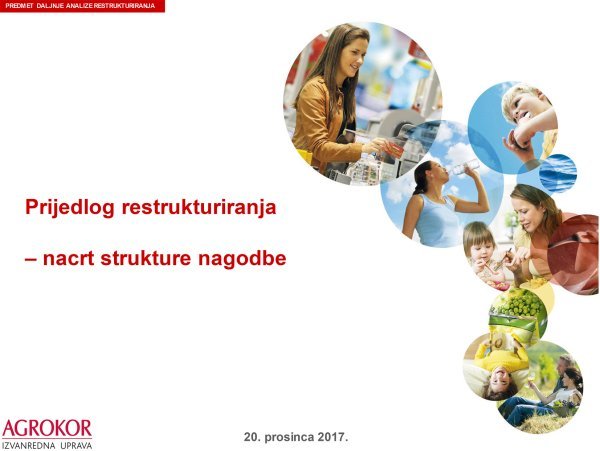 PREDMET DALJNJE ANALIZE RESTRUKTURIRANJA

Prijedlog restrukturiranja

– nacrt strukture nagodbe

AGROKOR
IZVANREDNA UPRAVA

20. prosinca 2017.